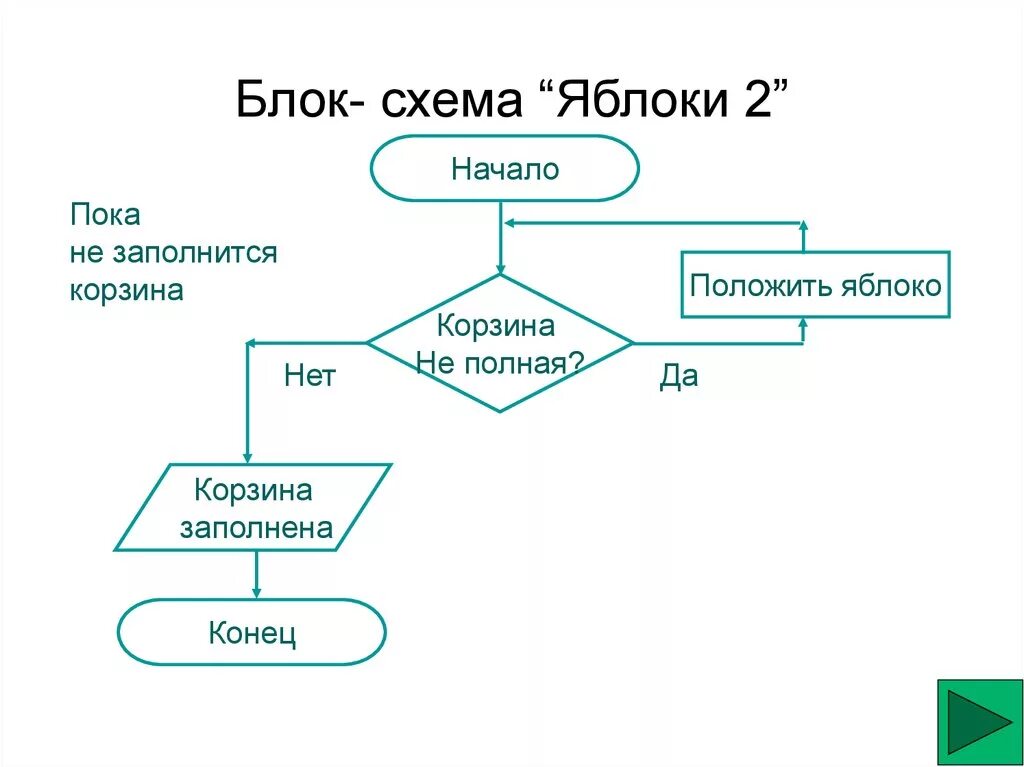 Блок- схема “Яблоки 2”

Начало

Пока
не заполнится
корзина

Положить яблоко

Корзина
Не полная?

Нет

Да

Корзина
заполнена

Конец